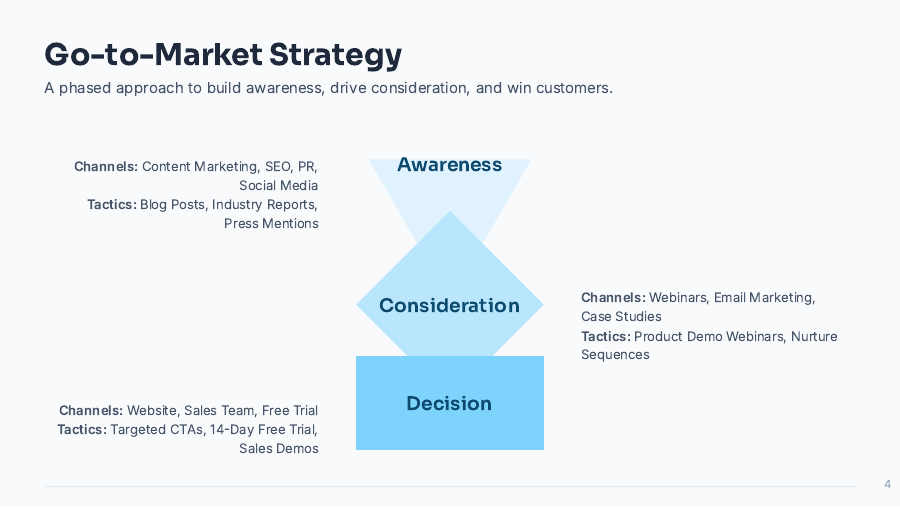 Go-to-Market Strategy

A phased approach to build awareness, drive consideration, and win customers.

Channels: Content Marketing, SEO, PR, Social Media
Tactics: Blog Posts, Industry Reports, Press Mentions

Awareness

Consideration

Channels: Webinars, Email Marketing, Case Studies
Tactics: Product Demo Webinars, Nurture Sequences

Channels: Website, Sales Team, Free Trial
Tactics: Targeted CTAs, 14-Day Free Trial, Sales Demos

Decision

4